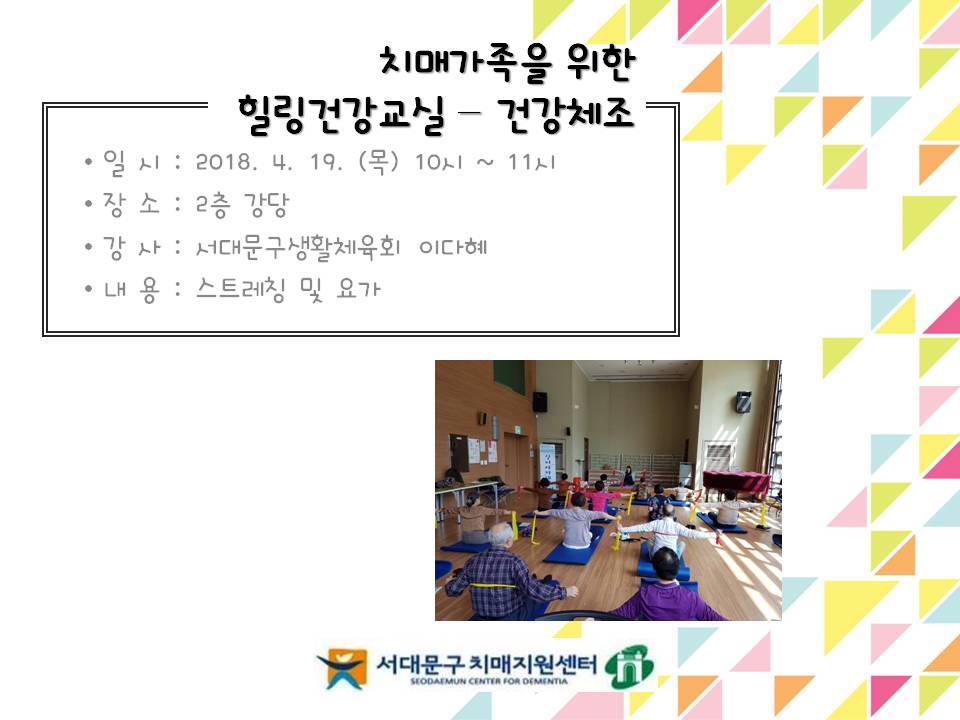 치매가족을 위한
힐링건강교실 – 건강체조

• 일 시 : 2018. 4. 19. (목) 10시 ~ 11시
• 장 소 : 2층 강당
• 강 사 : 서대문구생활체육회 이다혜
• 내 용 : 스트레칭 및 요가

서대문구 치매지원센터
SEODAEMUN CENTER FOR DEMENTIA